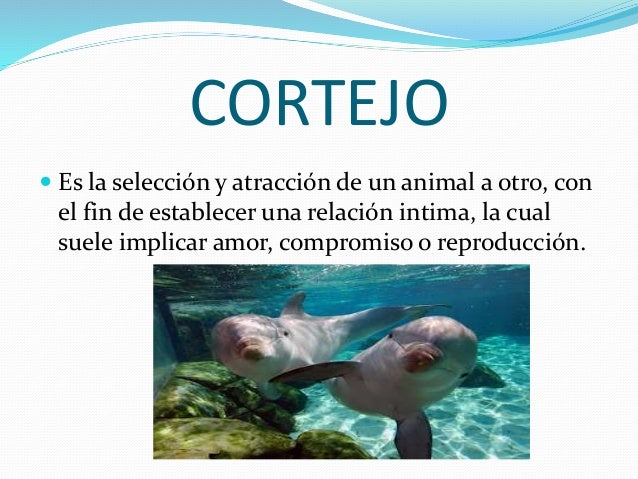 CORTEJO

Es la selección y atracción de un animal a otro, con el fin de establecer una relación intima, la cual suele implicar amor, compromiso o reproducción.